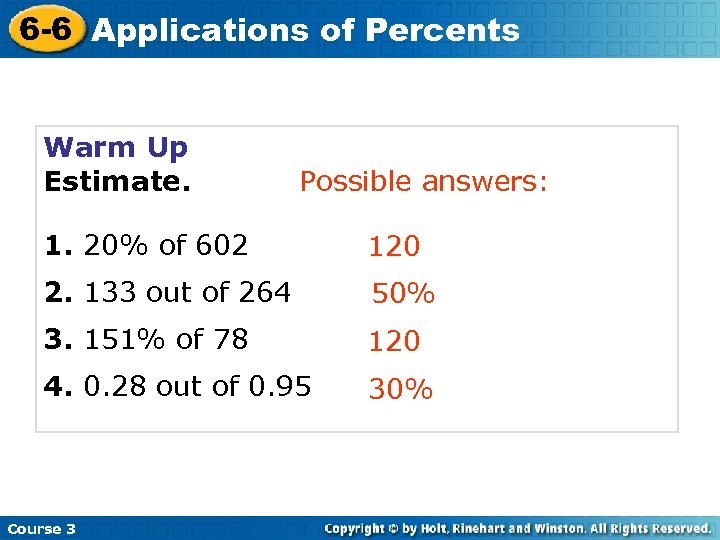 6-6 Applications of Percents

Warm Up
Estimate.

Possible answers:

1. 20% of 602 120

2. 133 out of 264 50%

3. 151% of 78 120

4. 0.28 out of 0.95 30%

Course 3

Copyright © by Holt, Rinehart and Winston. All Rights Reserved.